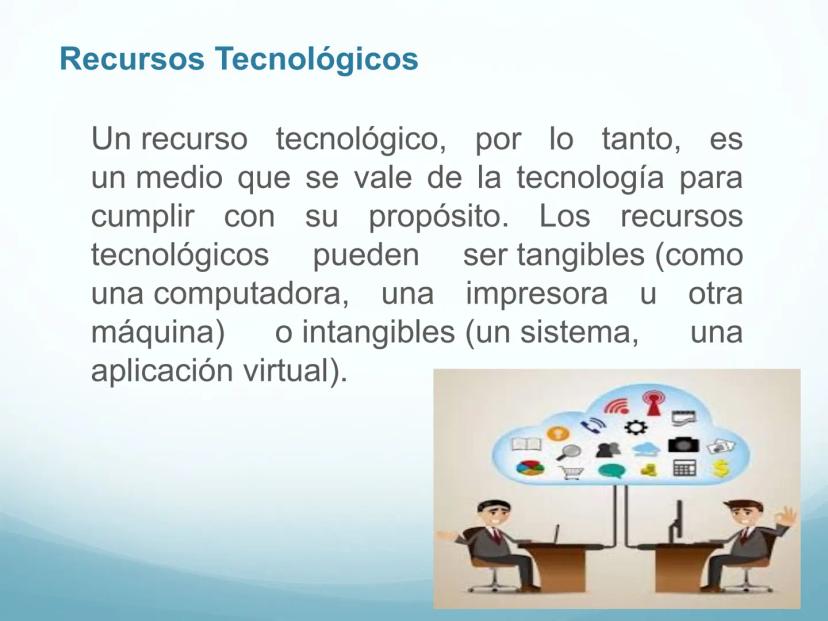 Recursos Tecnológicos

Un recurso tecnológico, por lo tanto, es un medio que se vale de la tecnología para cumplir con su propósito. Los recursos tecnológicos pueden ser tangibles (como una computadora, una impresora u otra máquina) o intangibles (un sistema, una aplicación virtual).